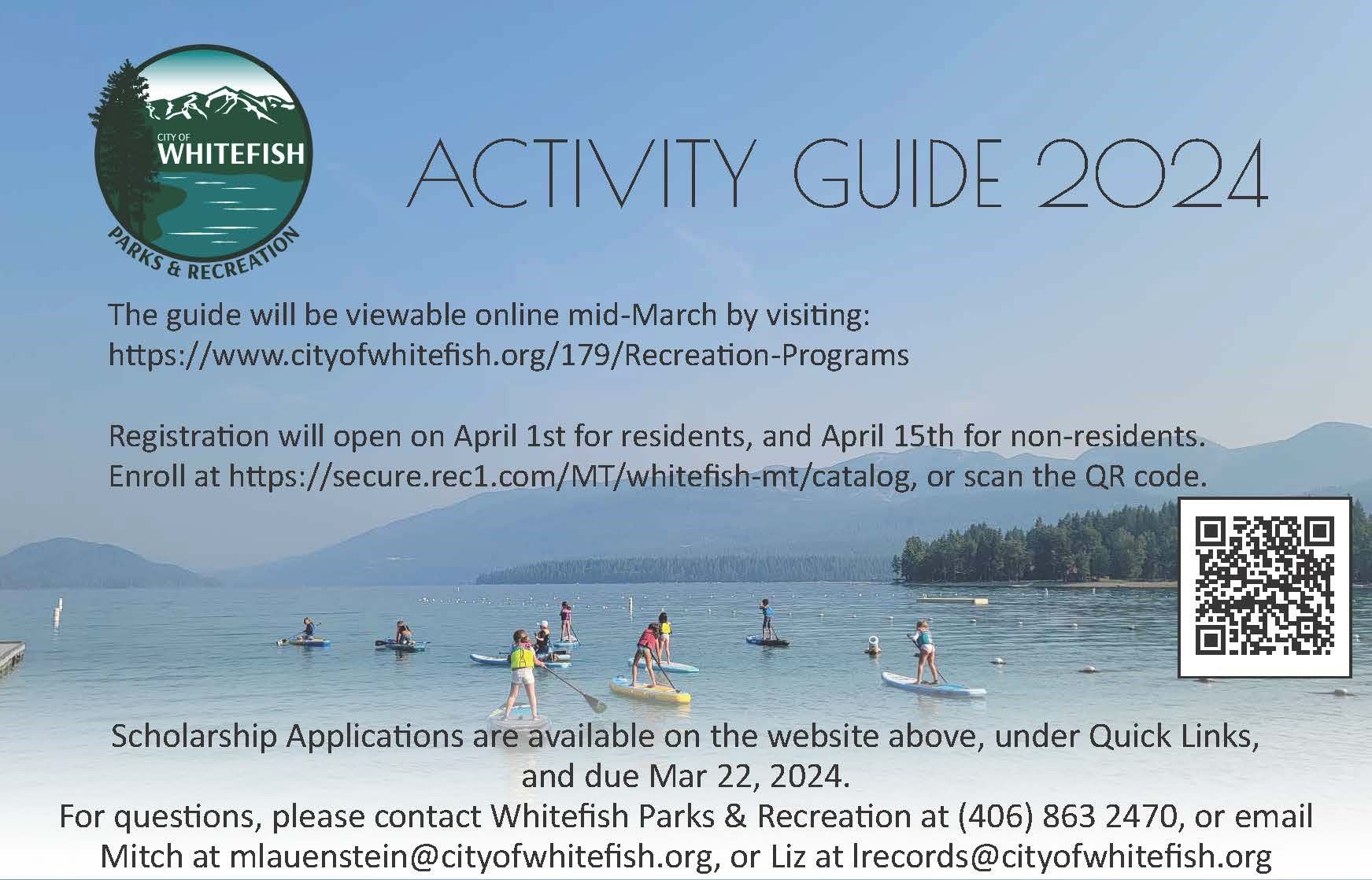 CITY OF
WHITEFISH
PARKS & RECREATION

ACTIVITY GUIDE 2024

The guide will be viewable online mid-March by visiting:
https://www.cityofwhitefish.org/179/Recreation-Programs

Registration will open on April 1st for residents, and April 15th for non-residents.
Enroll at https://secure.rec1.com/MT/whitefish-mt/catalog, or scan the QR code.

Scholarship Applications are available on the website above, under Quick Links, and due Mar 22, 2024.
For questions, please contact Whitefish Parks & Recreation at (406) 863 2470, or email Mitch at mlauenstein@cityofwhitefish.org, or Liz at lrecords@cityofwhitefish.org